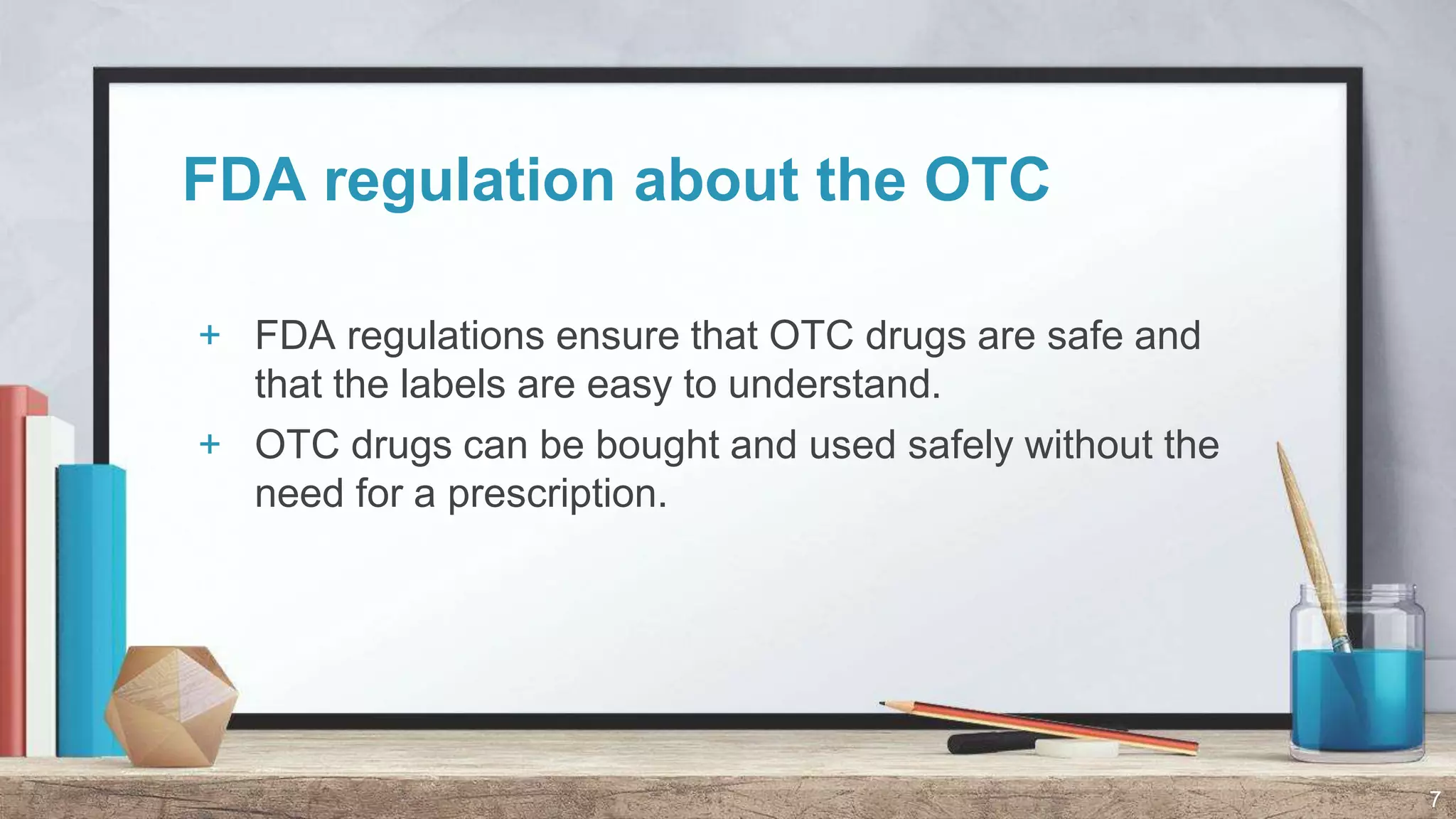 FDA regulation about the OTC

+ FDA regulations ensure that OTC drugs are safe and that the labels are easy to understand.

+ OTC drugs can be bought and used safely without the need for a prescription.

7